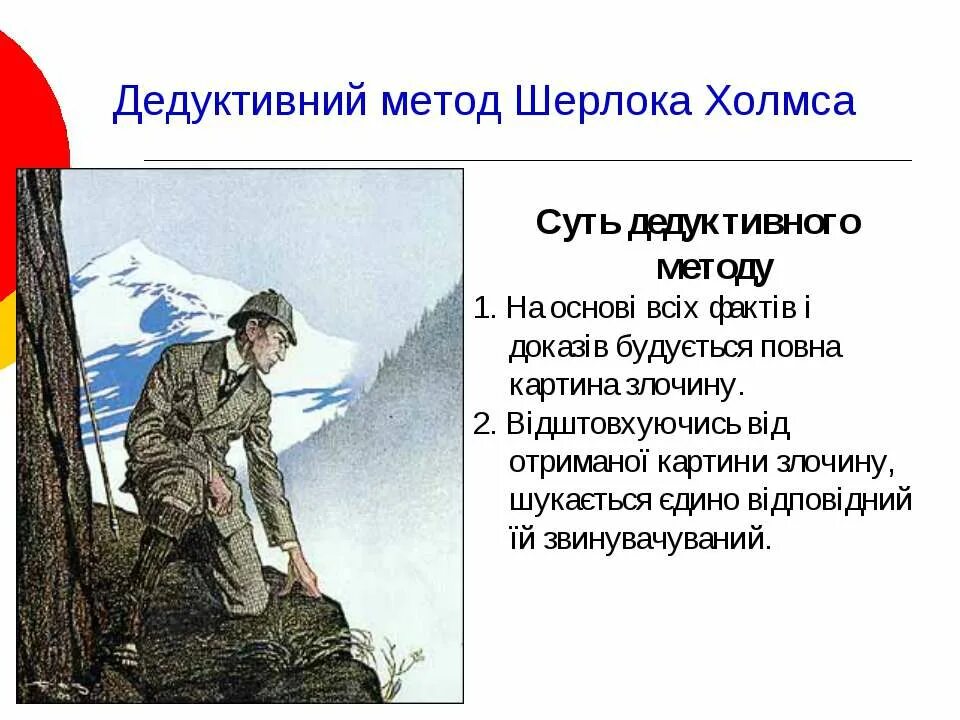 Дедуктивний метод Шерлока Холмса

Суть дедуктивного методу

1. На основі всіх фактів і доказів будується повна картина злочину.
2. Відштовхуючись від отриманої картини злочину, шукається єдино відповідний їй звинувачуваний.